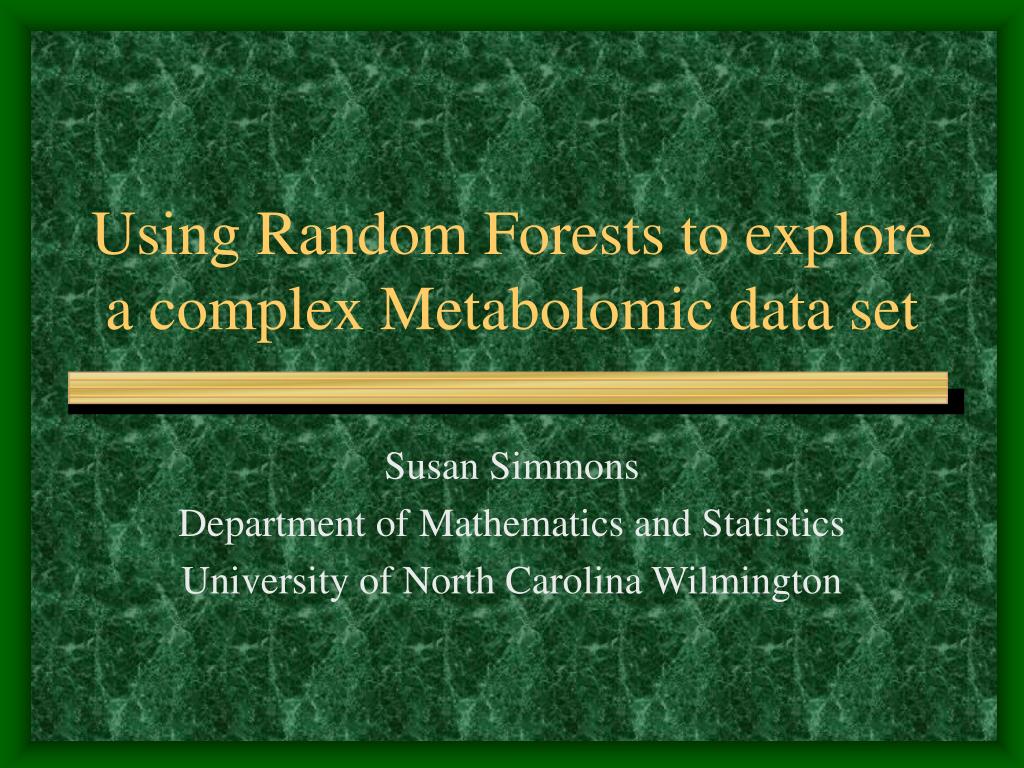 Using Random Forests to explore a complex Metabolomic data set

Susan Simmons
Department of Mathematics and Statistics
University of North Carolina Wilmington